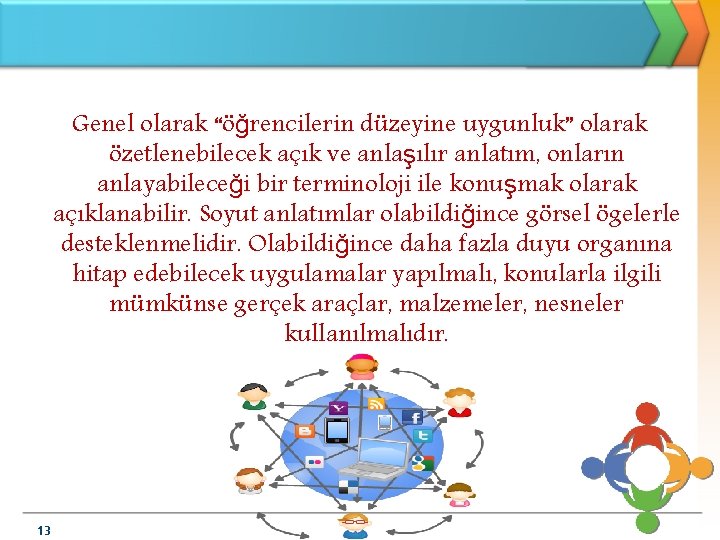 Genel olarak “öğrencilerin düzeyine uygunluk” olarak özetlenebilecek açık ve anlaşılır anlatım, onların anlayabileceği bir terminoloji ile konuşmak olarak açıklanabilir. Soyut anlatımlar olabildiğince görsel ögelerle desteklenmelidir. Olabildiğince daha fazla duyu organına hitap edebilecek uygulamalar yapılmalı, konularla ilgili mümkünse gerçek araçlar, malzemeler, nesneler kullanılmalıdır.

13